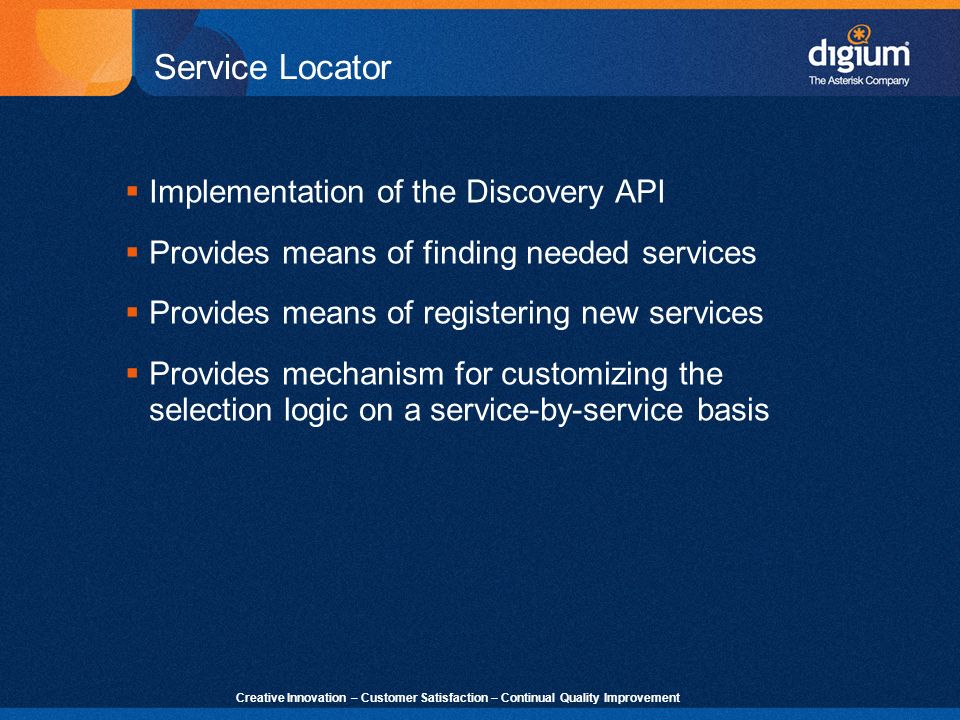 Service Locator

digium
The Asterisk Company

- Implementation of the Discovery API
- Provides means of finding needed services
- Provides means of registering new services
- Provides mechanism for customizing the selection logic on a service-by-service basis

Creative Innovation – Customer Satisfaction – Continual Quality Improvement